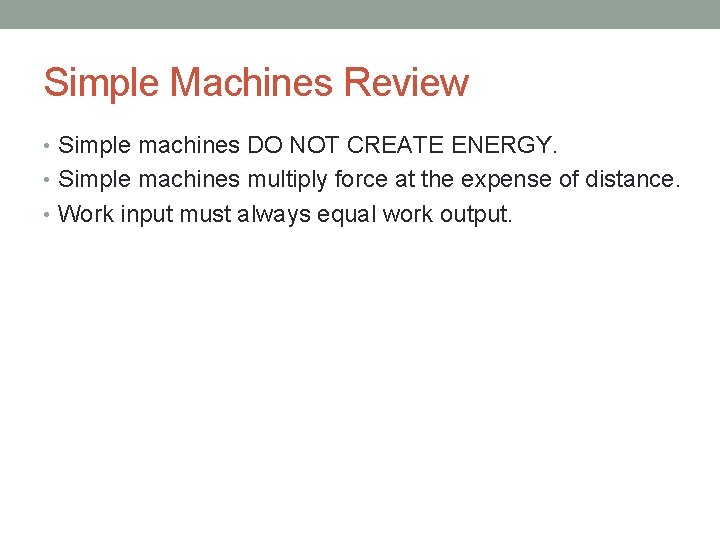 Simple Machines Review

• Simple machines DO NOT CREATE ENERGY.
• Simple machines multiply force at the expense of distance.
• Work input must always equal work output.